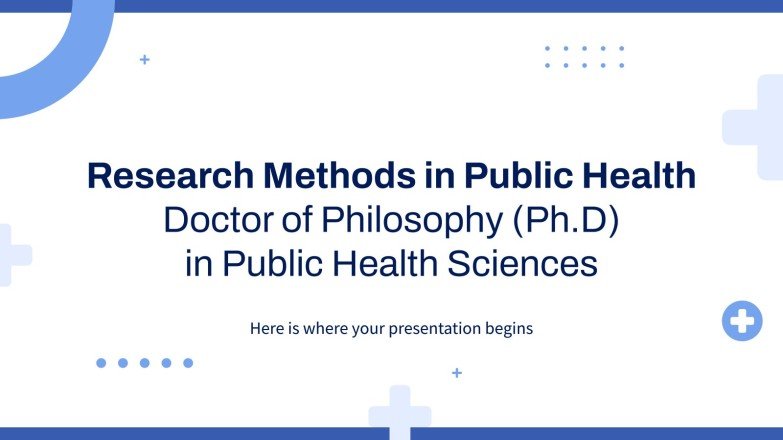 Research Methods in Public Health
Doctor of Philosophy (Ph.D)
in Public Health Sciences

Here is where your presentation begins